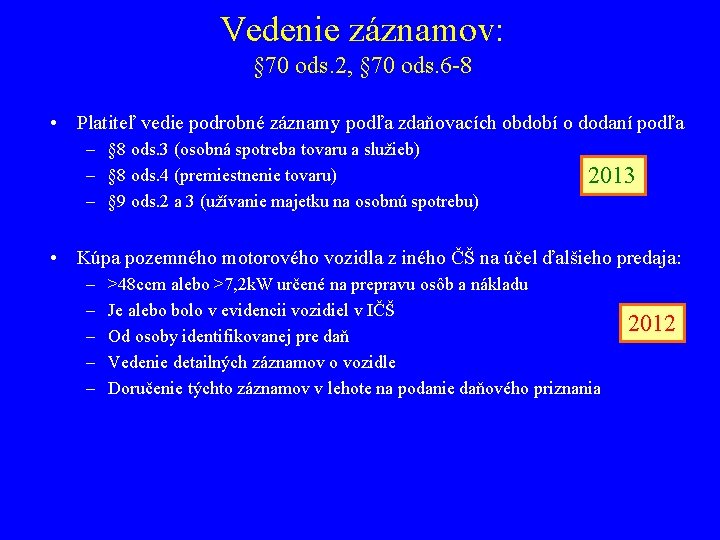 Vedenie záznamov:
§70 ods.2, §70 ods.6-8

• Platiteľ vedie podrobné záznamy podľa zdaňovacích období o dodaní podľa
– §8 ods.3 (osobná spotreba tovaru a služieb)
– §8 ods.4 (premiestnenie tovaru)
– §9 ods.2 a 3 (užívanie majetku na osobnú spotrebu)

2013

• Kúpa pozemného motorového vozidla z iného ČŠ na účel ďalšieho predaja:
– >48ccm alebo >7,2kW určené na prepravu osôb a nákladu
– Je alebo bolo v evidencii vozidiel v IČŠ
– Od osoby identifikovanej pre daň
– Vedenie detailných záznamov o vozidle
– Doručenie týchto záznamov v lehote na podanie daňového priznania

2012